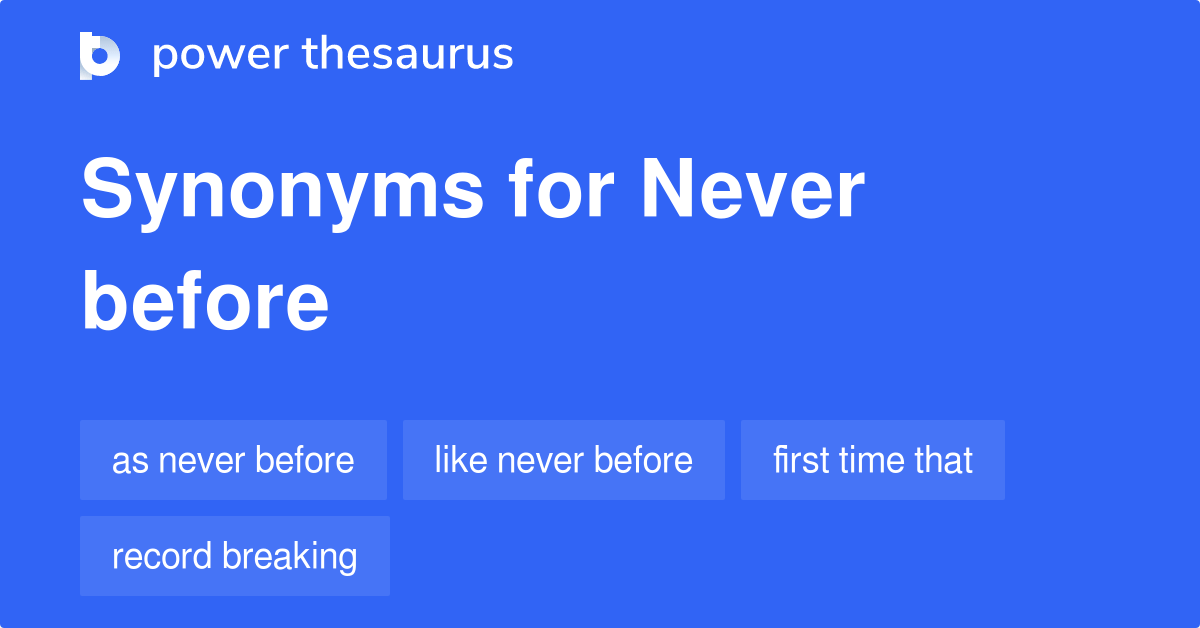 power thesaurus

Synonyms for Never before

as never before

like never before

first time that

record breaking